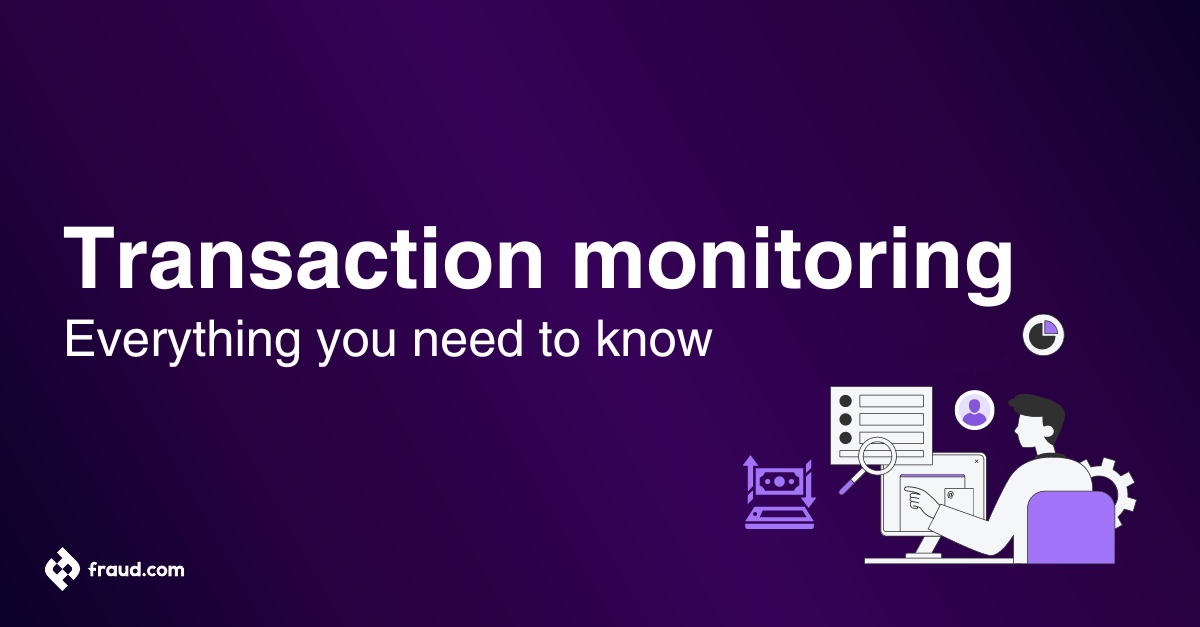 Transaction monitoring

Everything you need to know

fraud.com